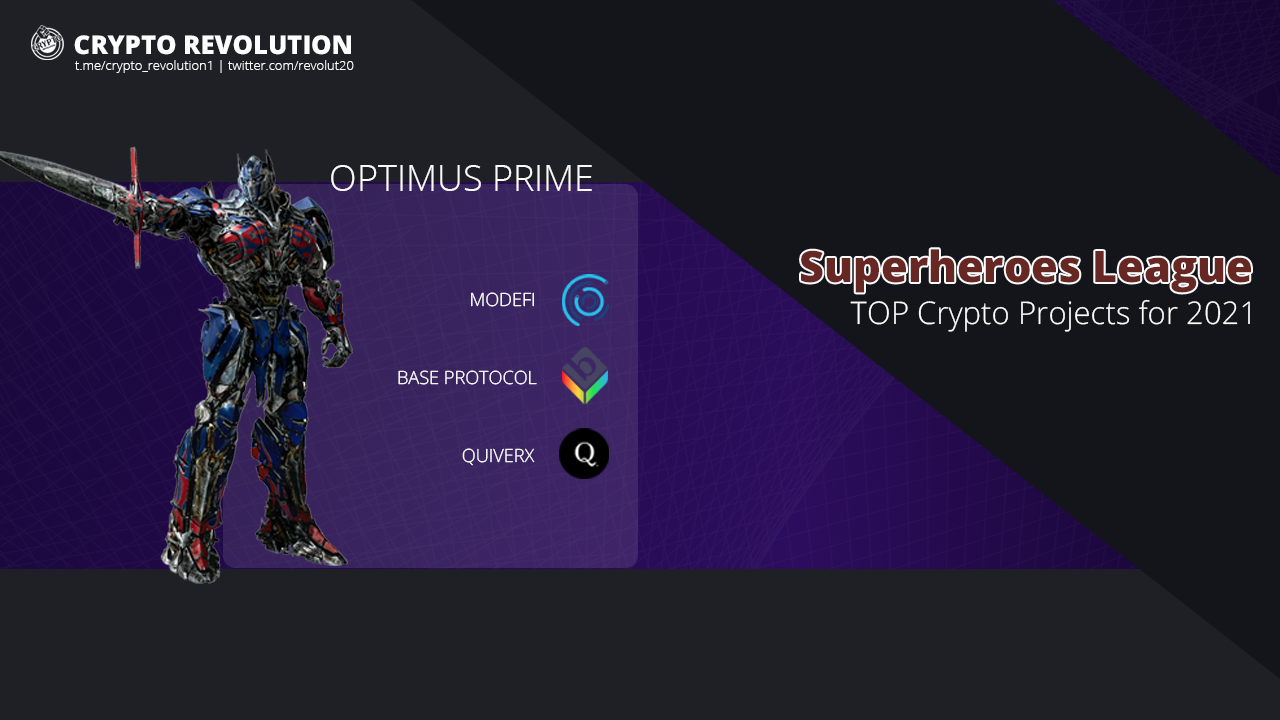 CRYPTO REVOLUTION
t.me/crypto_revolution1 | twitter.com/revolut20

OPTIMUS PRIME

MODEFI

BASE PROTOCOL

QUIVERX

Q

Superheroes League
TOP Crypto Projects for 2021